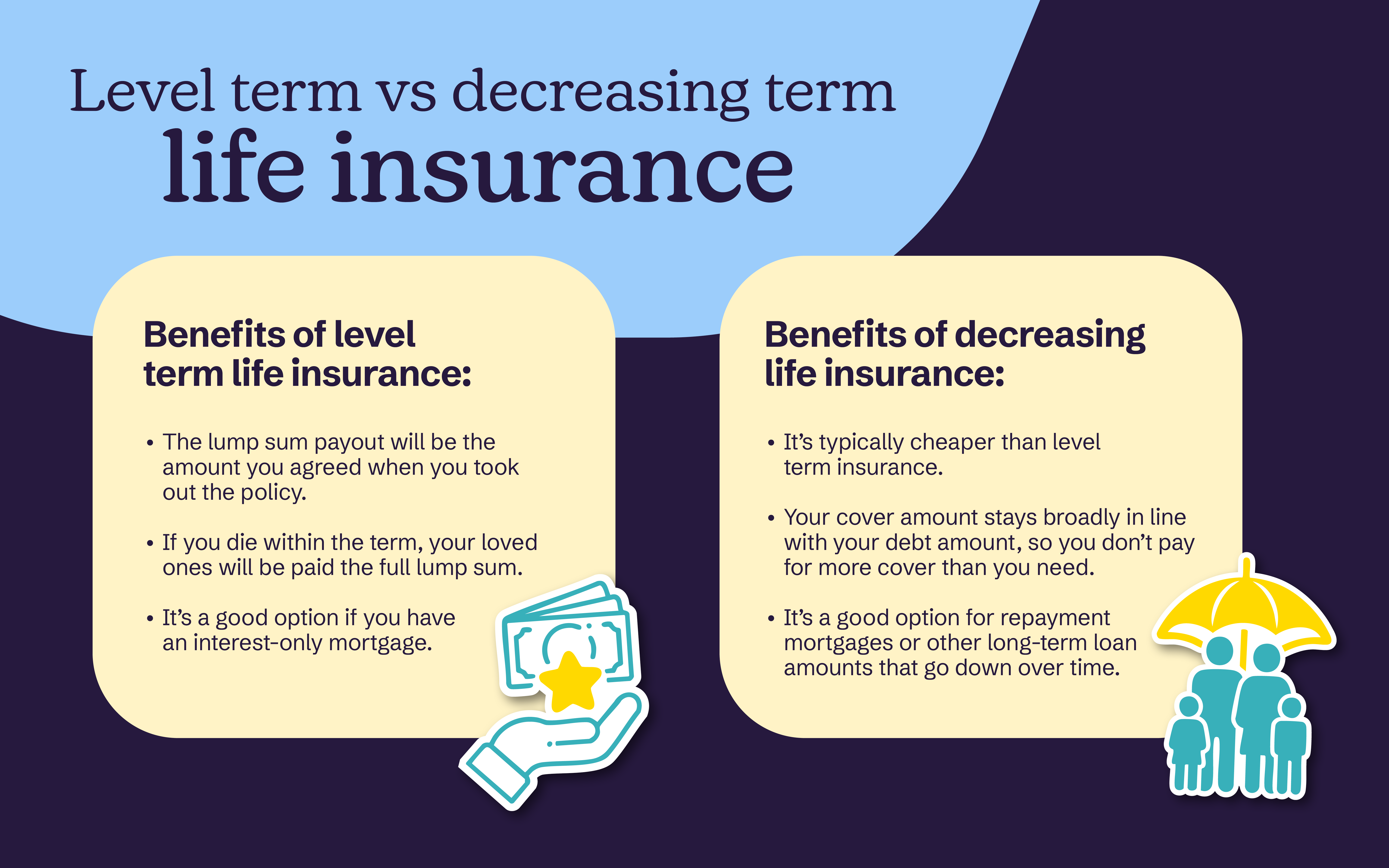 Level term vs decreasing term
life insurance

Benefits of level term life insurance:

• The lump sum payout will be the amount you agreed when you took out the policy.

• If you die within the term, your loved ones will be paid the full lump sum.

• It's a good option if you have an interest-only mortgage.

Benefits of decreasing life insurance:

• It's typically cheaper than level term insurance.

• Your cover amount stays broadly in line with your debt amount, so you don't pay for more cover than you need.

• It's a good option for repayment mortgages or other long-term loan amounts that go down over time.